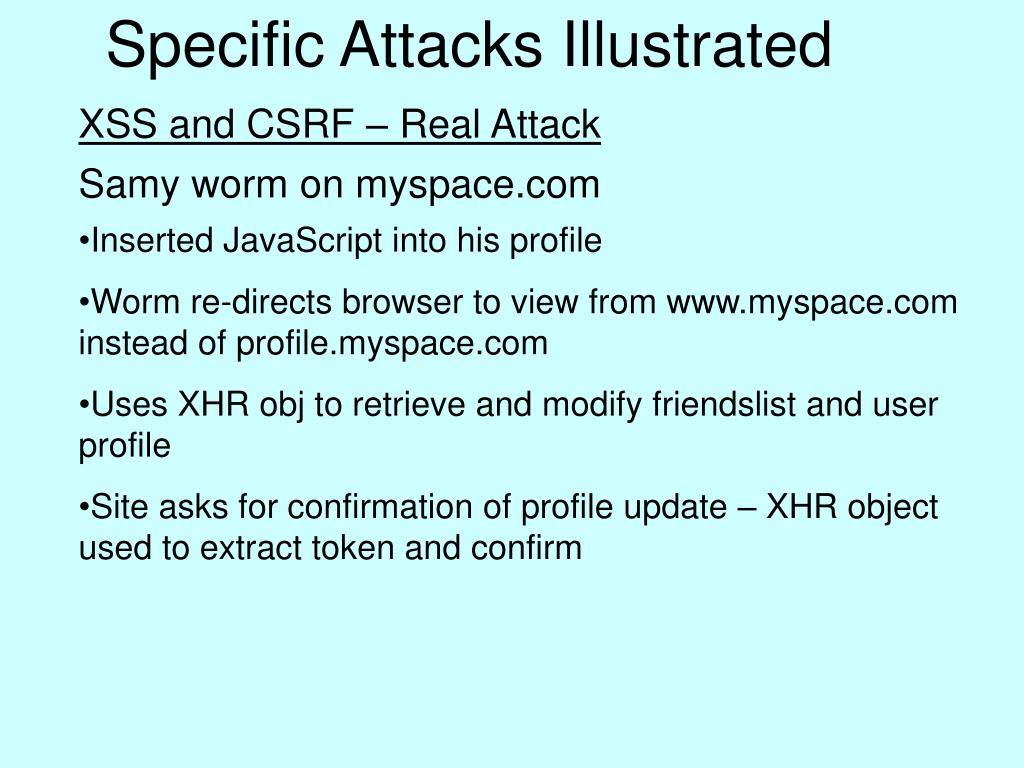 Specific Attacks Illustrated

XSS and CSRF – Real Attack

Samy worm on myspace.com

•Inserted JavaScript into his profile

•Worm re-directs browser to view from www.myspace.com instead of profile.myspace.com

•Uses XHR obj to retrieve and modify friendslist and user profile

•Site asks for confirmation of profile update – XHR object used to extract token and confirm